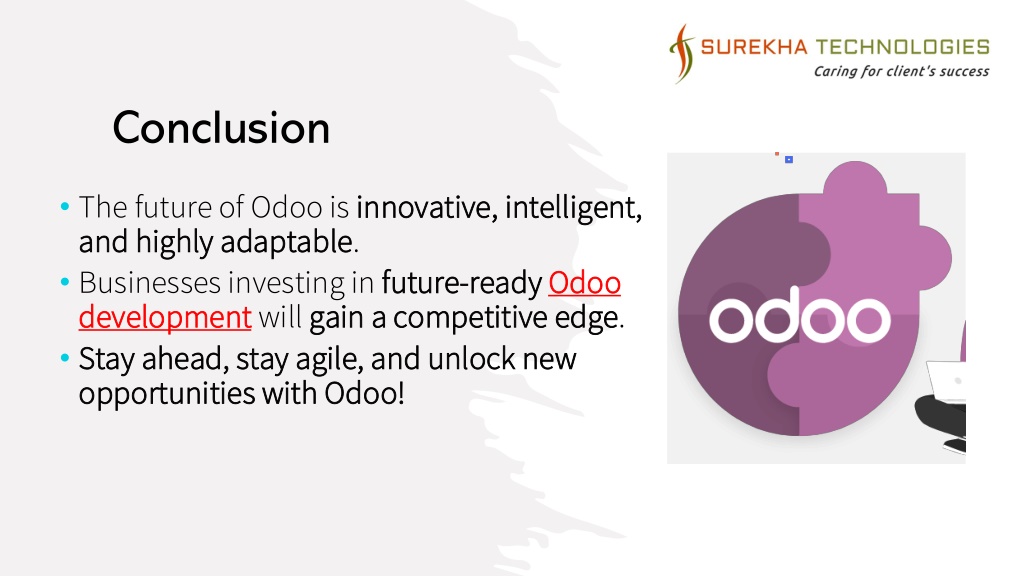 SUREKHA TECHNOLOGIES
Caring for client's success

Conclusion

• The future of Odoo is innovative, intelligent, and highly adaptable.
• Businesses investing in future-ready Odoo development will gain a competitive edge.
• Stay ahead, stay agile, and unlock new opportunities with Odoo!

odoo